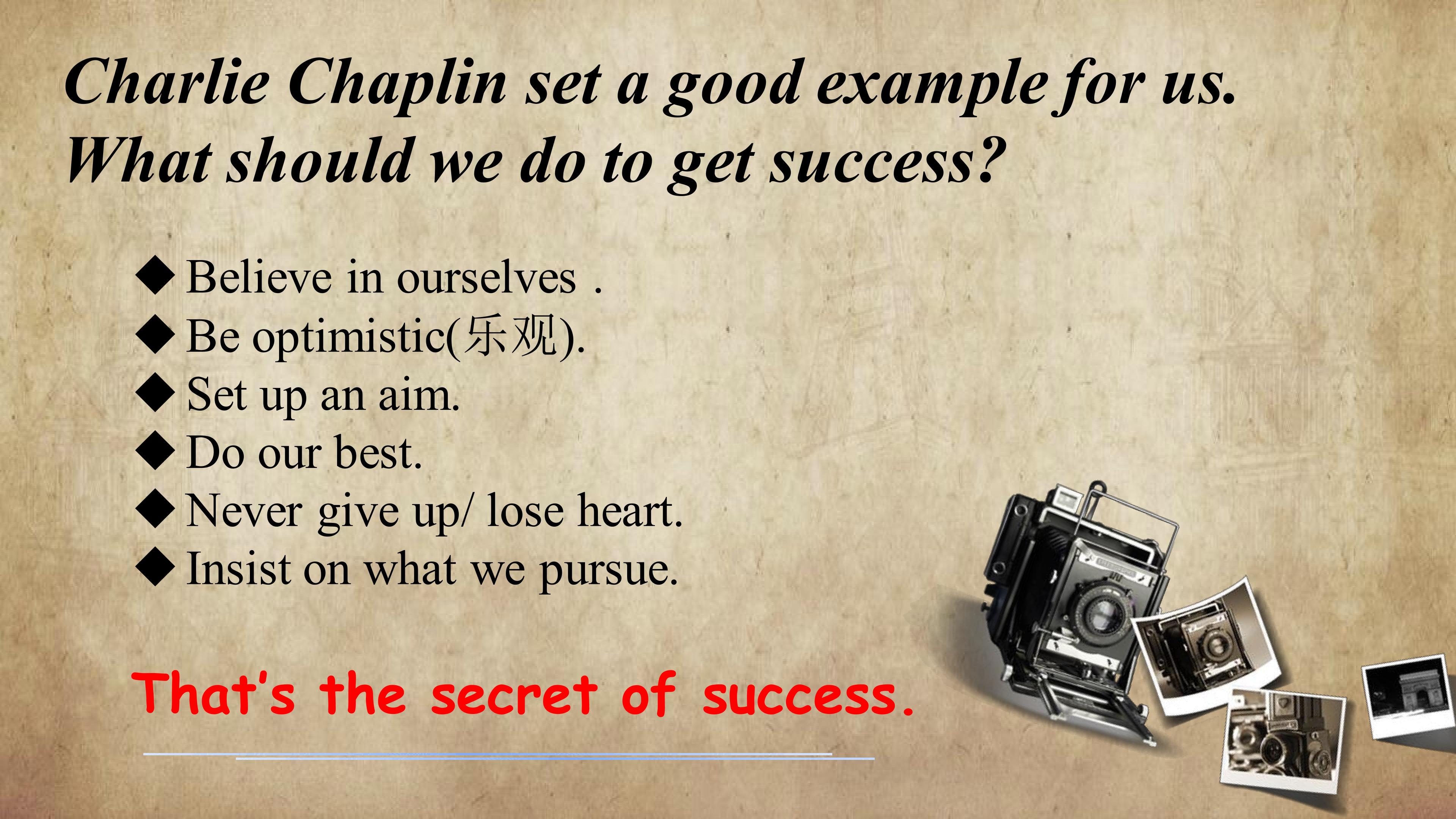 Charlie Chaplin set a good example for us. What should we do to get success?

◆ Believe in ourselves .
◆ Be optimistic(乐观).
◆ Set up an aim.
◆ Do our best.
◆ Never give up/ lose heart.
◆ Insist on what we pursue.

That's the secret of success.